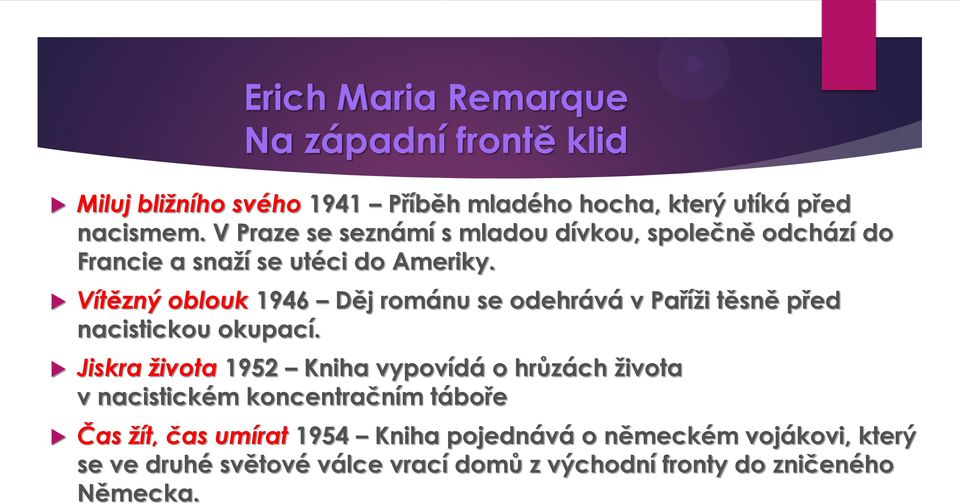 Erich Maria Remarque
Na západní frontě klid

Miluj bližního svého 1941 – Příběh mladého hocha, který utíká před nacismem. V Praze se seznámí s mladou dívkou, společně odchází do Francie a snaží se utéci do Ameriky.

Vítězný oblouk 1946 – Děj románu se odehrává v Paříži těsně před nacistickou okupací.

Jiskra života 1952 – Kniha vypovídá o hrůzách života v nacistickém koncentračním táboře

Čas žít, čas umírat 1954 – Kniha pojednává o německém vojákovi, který se ve druhé světové válce vrací domů z východní fronty do zničeného Německa.